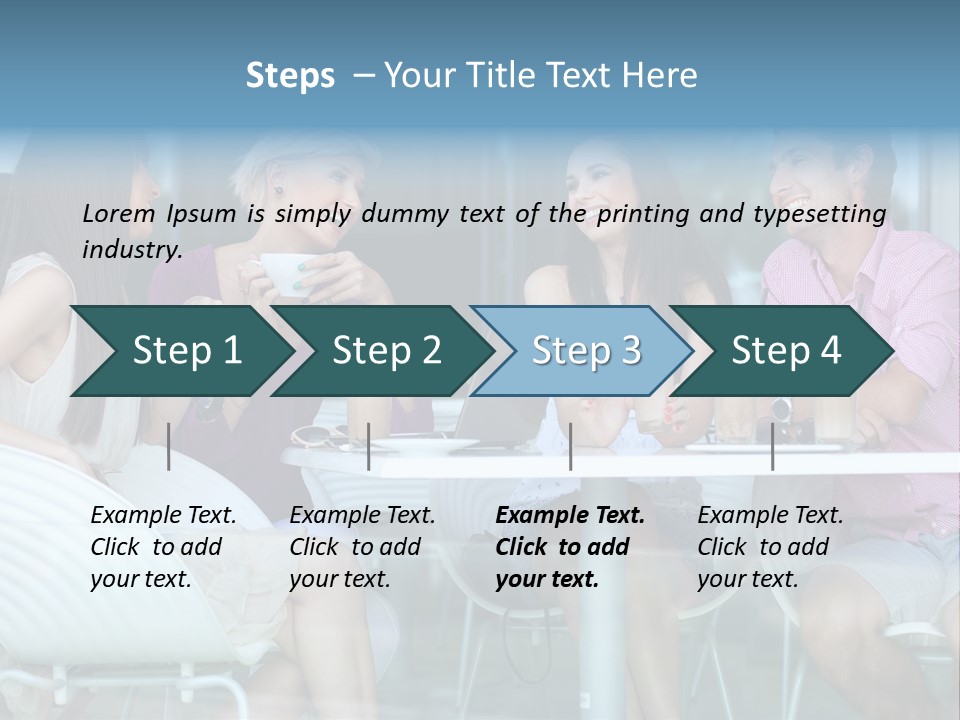 Steps – Your Title Text Here

Lorem Ipsum is simply dummy text of the printing and typesetting industry.

Step 1

Step 2

Step 3

Step 4

Example Text. Click to add your text.

Example Text. Click to add your text.

Example Text. Click to add your text.

Example Text. Click to add your text.